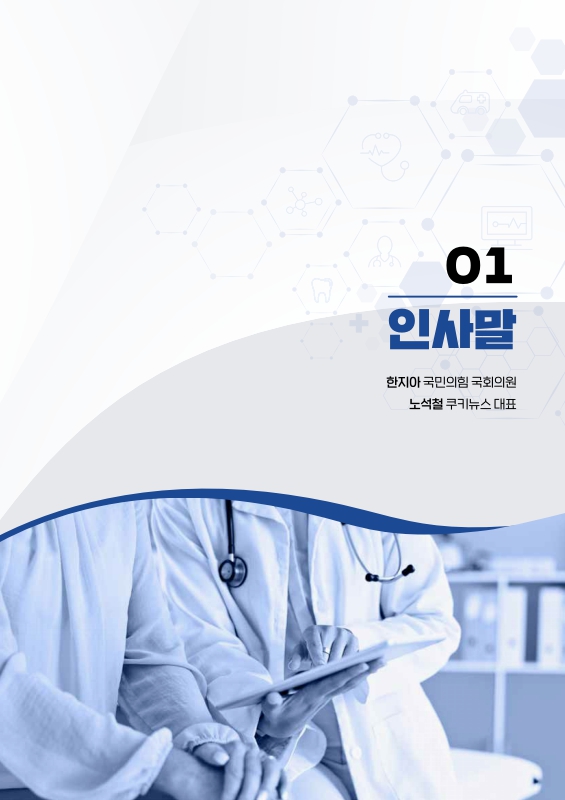 01

인사말

한지아 국민의힘 국회의원

노석철 쿠키뉴스 대표